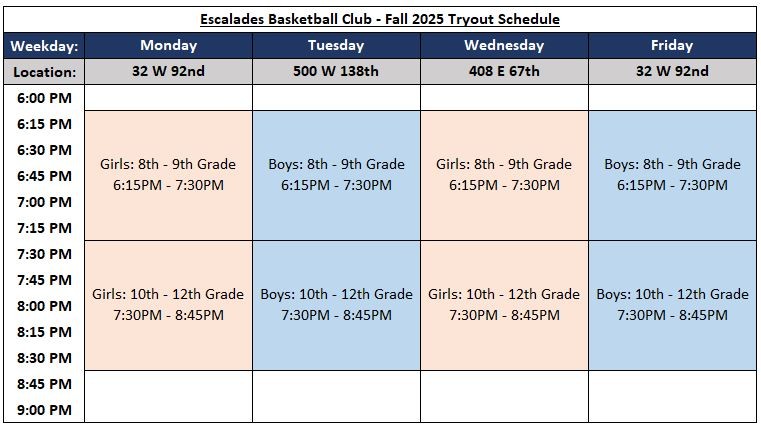 Escalades Basketball Club - Fall 2025 Tryout Schedule

| Weekday: | Monday | Tuesday | Wednesday | Friday |
|---|---|---|---|---|
| Location: | 32 W 92nd | 500 W 138th | 408 E 67th | 32 W 92nd |
| 6:00 PM | | | | |
| 6:15 PM 6:30 PM 6:45 PM 7:00 PM 7:15 PM | Girls: 8th - 9th Grade 6:15PM - 7:30PM | Boys: 8th - 9th Grade 6:15PM - 7:30PM | Girls: 8th - 9th Grade 6:15PM - 7:30PM | Boys: 8th - 9th Grade 6:15PM - 7:30PM |
| 7:30 PM 7:45 PM 8:00 PM 8:15 PM 8:30 PM | Girls: 10th - 12th Grade 7:30PM - 8:45PM | Boys: 10th - 12th Grade 7:30PM - 8:45PM | Girls: 10th - 12th Grade 7:30PM - 8:45PM | Boys: 10th - 12th Grade 7:30PM - 8:45PM |
| 8:45 PM 9:00 PM | | | | |